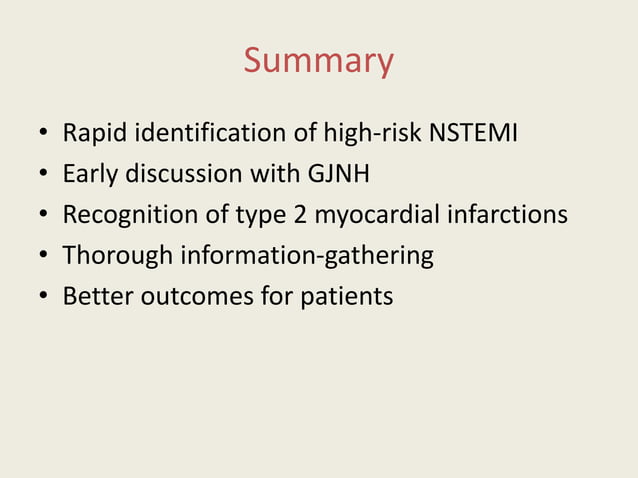 Summary

• Rapid identification of high-risk NSTEMI
• Early discussion with GJNH
• Recognition of type 2 myocardial infarctions
• Thorough information-gathering
• Better outcomes for patients